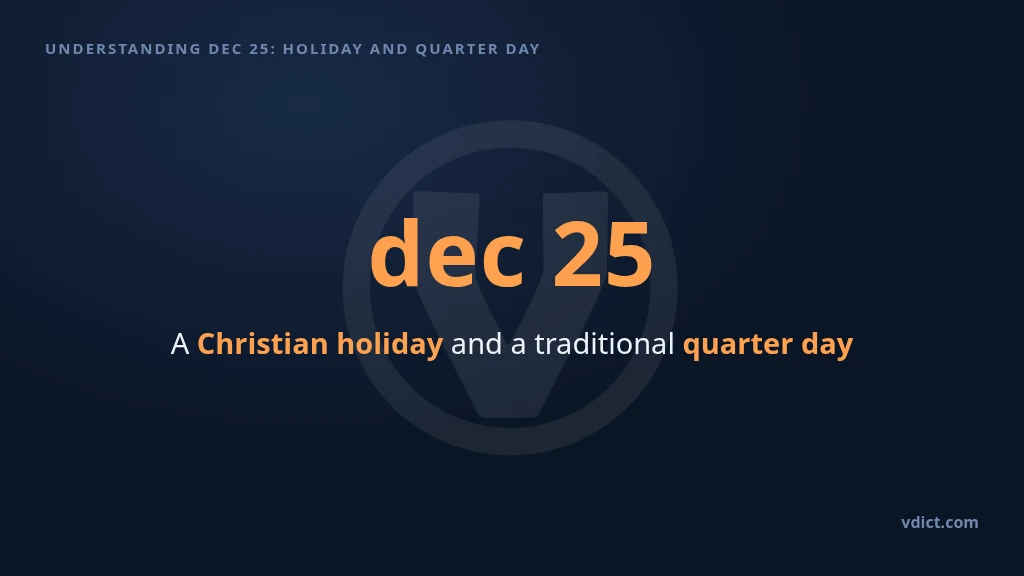 UNDERSTANDING DEC 25: HOLIDAY AND QUARTER DAY

dec 25

A Christian holiday and a traditional quarter day

vdict.com